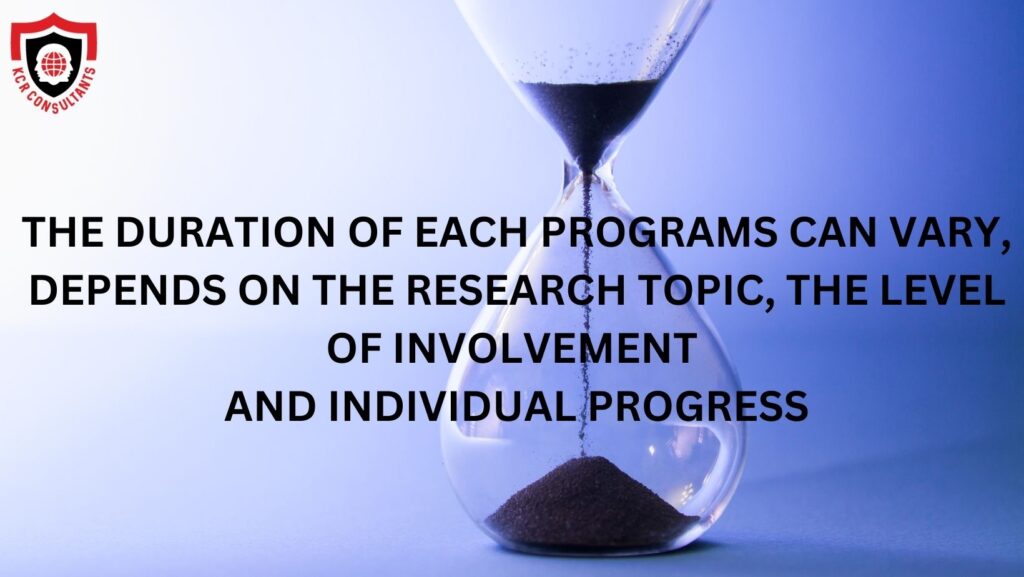 KCR CONSULTANTS

THE DURATION OF EACH PROGRAMS CAN VARY, DEPENDS ON THE RESEARCH TOPIC, THE LEVEL OF INVOLVEMENT
AND INDIVIDUAL PROGRESS